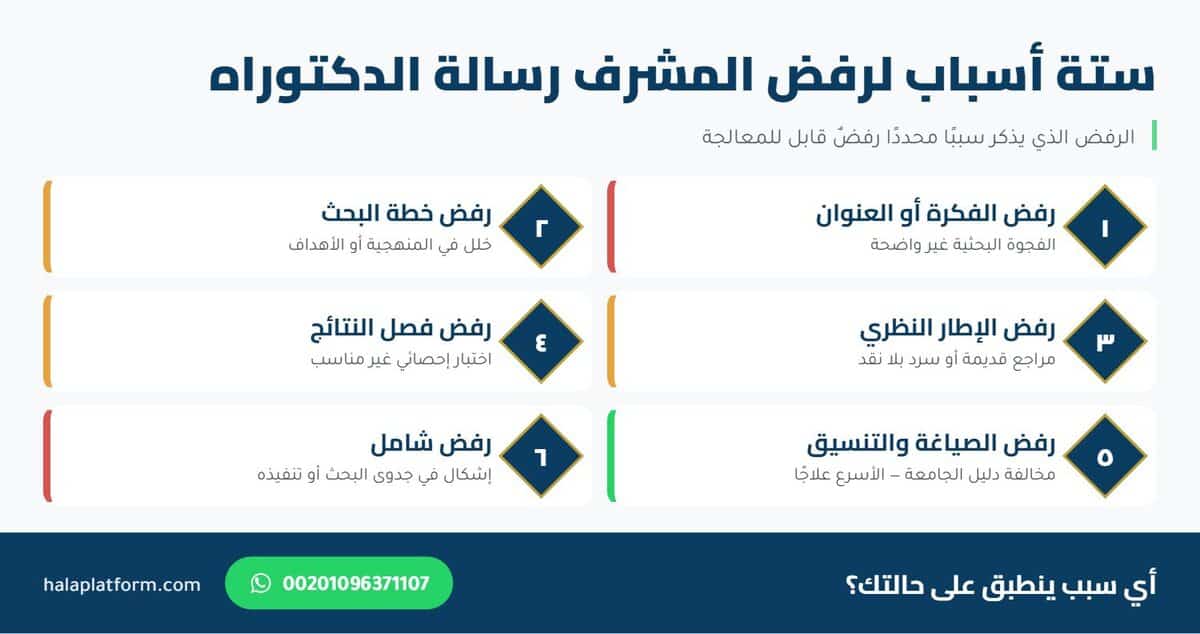 ستة أسباب لرفض المشرف رسالة الدكتوراه

الرفض الذي يذكر سببًا محددًا رفضٌ قابل للمعالجة

١
رفض الفكرة أو العنوان
الفجوة البحثية غير واضحة

٢
رفض خطة البحث
خلل في المنهجية أو الأهداف

٣
رفض الإطار النظري
مراجع قديمة أو سرد بلا نقد

٤
رفض فصل النتائج
اختبار إحصائي غير مناسب

٥
رفض الصياغة والتنسيق
مخالفة دليل الجامعة – الأسرع علاجًا

٦
رفض شامل
إشكال في جدوى البحث أو تنفيذه

أي سبب ينطبق على حالتك؟

00201096371107

halaplatform.com